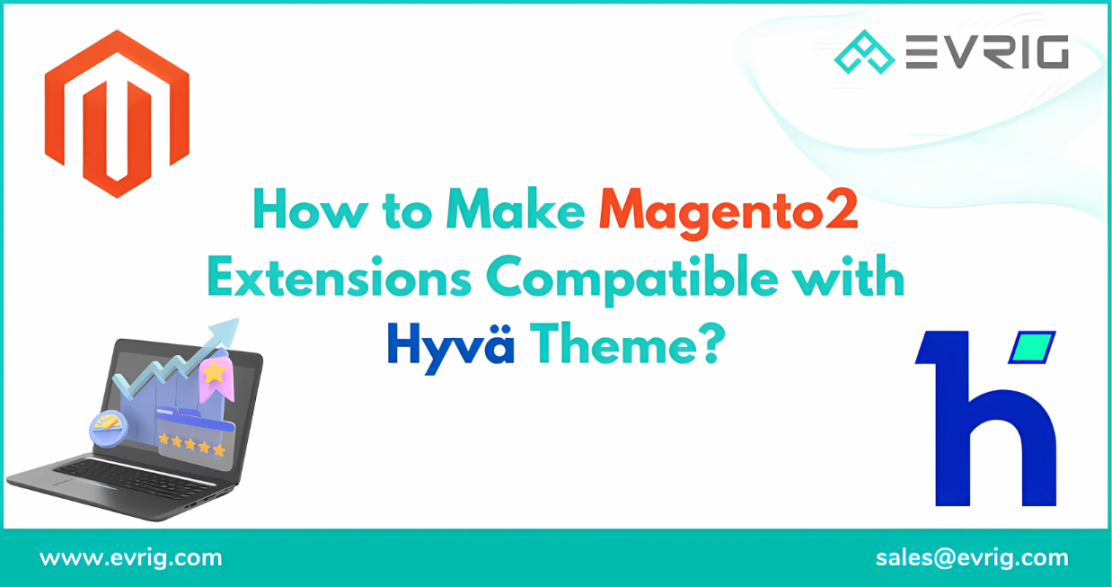 EVRIG

How to Make Magento2 Extensions Compatible with Hyvä Theme?

www.evrig.com

sales@evrig.com